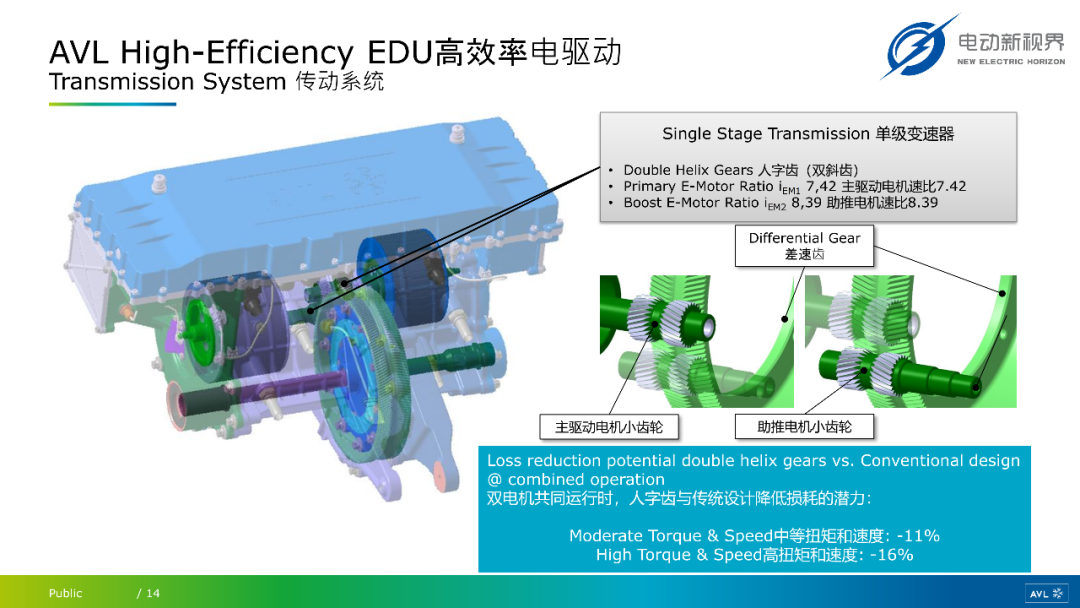 AVL High-Efficiency EDU高效率电驱动
Transmission System 传动系统

电动新视界
NEW ELECTRIC HORIZON

Single Stage Transmission 单级变速器

• Double Helix Gears 人字齿（双斜齿）
• Primary E-Motor Ratio $i_{EM1}$ 7,42 主驱动电机速比7.42
• Boost E-Motor Ratio $i_{EM2}$ 8,39 助推电机速比8.39

Differential Gear
差速齿

主驱动电机小齿轮

助推电机小齿轮

Loss reduction potential double helix gears vs. Conventional design @ combined operation
双电机共同运行时，人字齿与传统设计降低损耗的潜力：

Moderate Torque & Speed中等扭矩和速度: -11%
High Torque & Speed高扭矩和速度: -16%

Public / 14

AVL